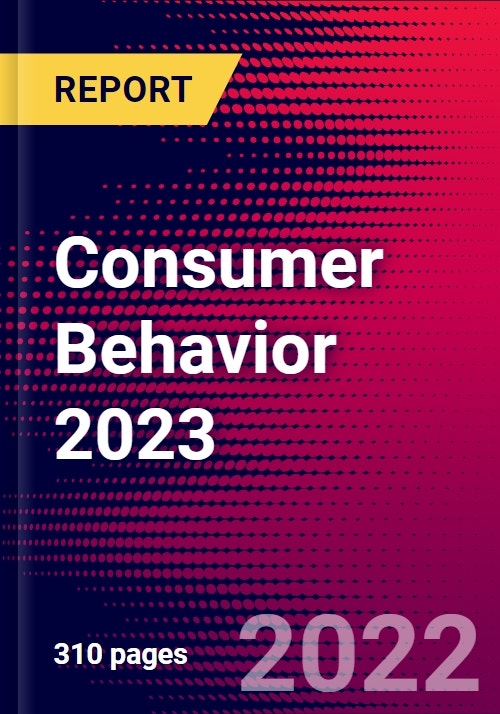 REPORT

Consumer Behavior 2023

310 pages

2022